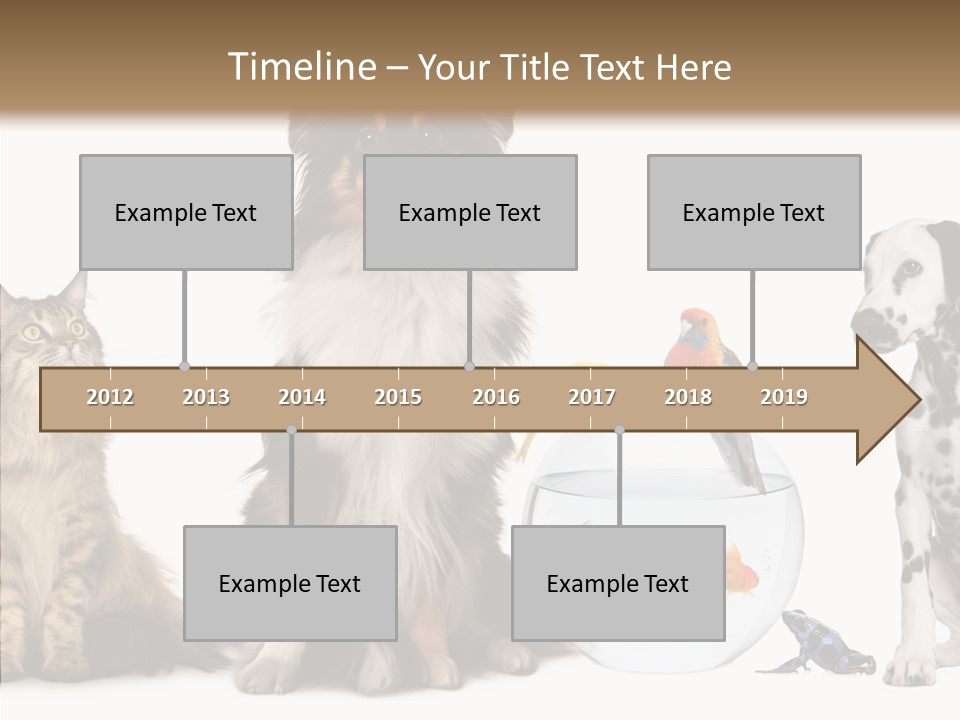 Timeline – Your Title Text Here

Example Text

Example Text

Example Text

2012 2013 2014 2015 2016 2017 2018 2019

Example Text

Example Text